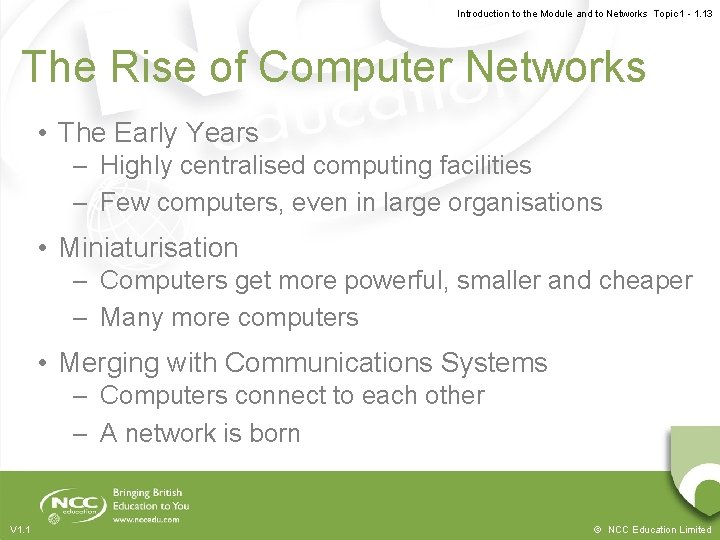 Introduction to the Module and to Networks Topic 1 - 1.13

The Rise of Computer Networks

• The Early Years
– Highly centralised computing facilities
– Few computers, even in large organisations

• Miniaturisation
– Computers get more powerful, smaller and cheaper
– Many more computers

• Merging with Communications Systems
– Computers connect to each other
– A network is born

NCC education

Bringing British Education to You
www.nccedu.com

V1.1

© NCC Education Limited